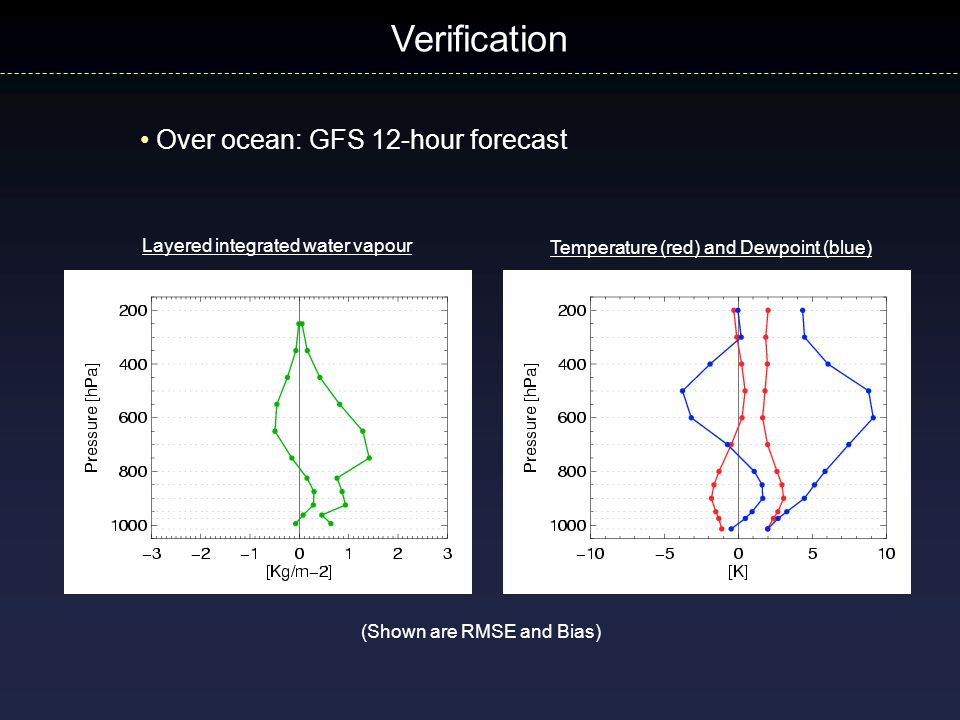 Verification

• Over ocean: GFS 12-hour forecast

Layered integrated water vapour

Pressure [hPa]

200
400
600
800
1000

−3 −2 −1 0 1 2 3

[Kg/m−2]

Temperature (red) and Dewpoint (blue)

Pressure [hPa]

200
400
600
800
1000

−10 −5 0 5 10

[K]

(Shown are RMSE and Bias)